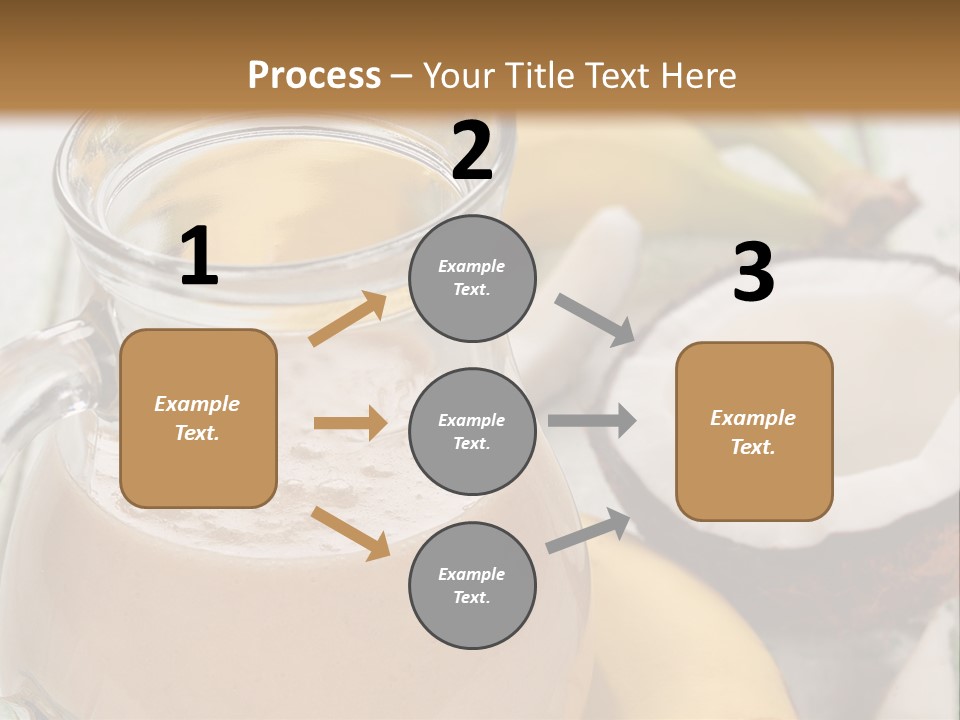 Process – Your Title Text Here

1

Example Text.

2

Example Text.

Example Text.

Example Text.

3

Example Text.